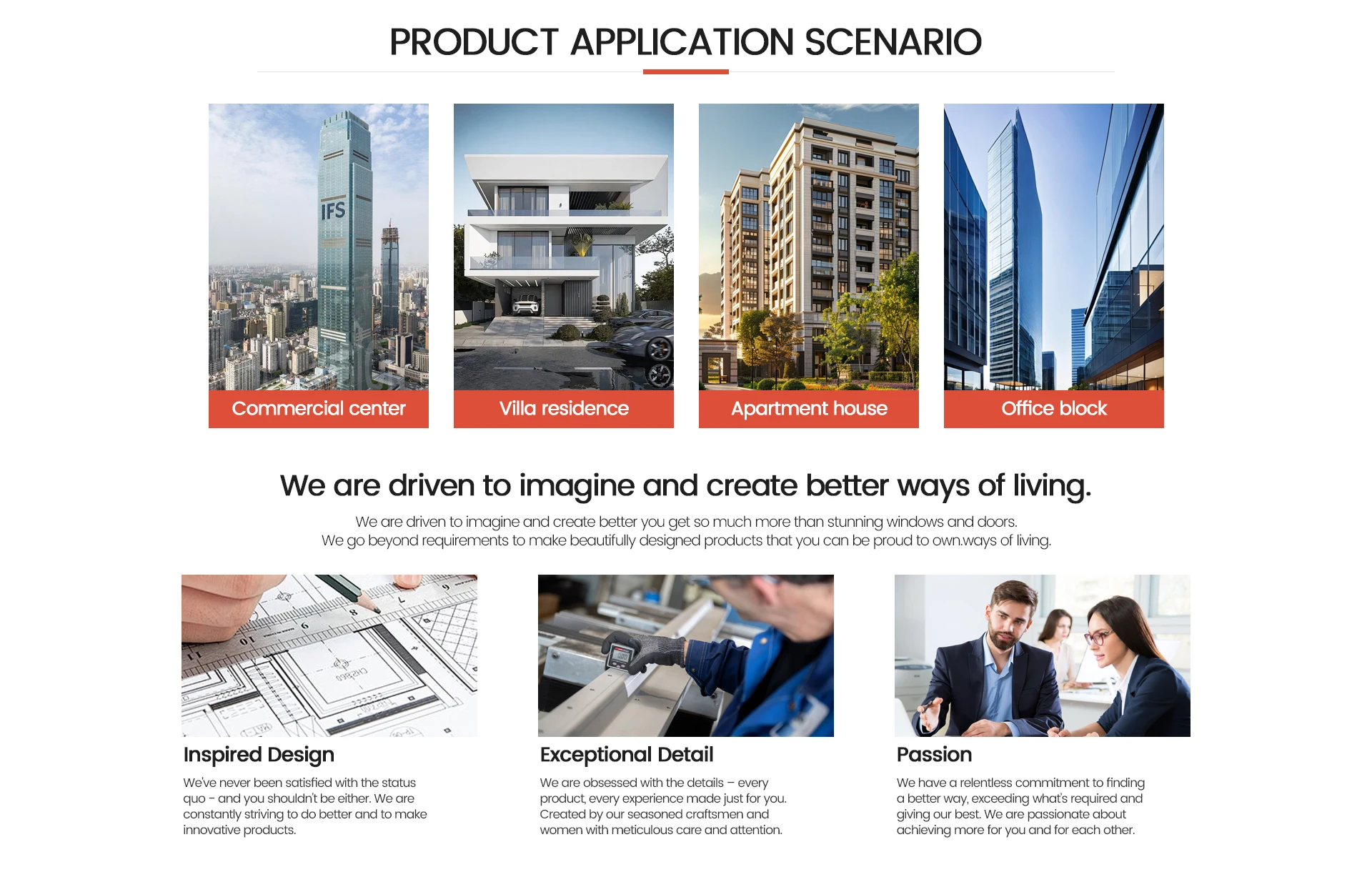 PRODUCT APPLICATION SCENARIO

IFS

Commercial center

Villa residence

Apartment house

Office block

We are driven to imagine and create better ways of living.

We are driven to imagine and create better you get so much more than stunning windows and doors.
We go beyond requirements to make beautifully designed products that you can be proud to own.ways of living.

Inspired Design

We've never been satisfied with the status quo - and you shouldn't be either. We are constantly striving to do better and to make innovative products.

Exceptional Detail

We are obsessed with the details – every product, every experience made just for you. Created by our seasoned craftsmen and women with meticulous care and attention.

Passion

We have a relentless commitment to finding a better way, exceeding what's required and giving our best. We are passionate about achieving more for you and for each other.